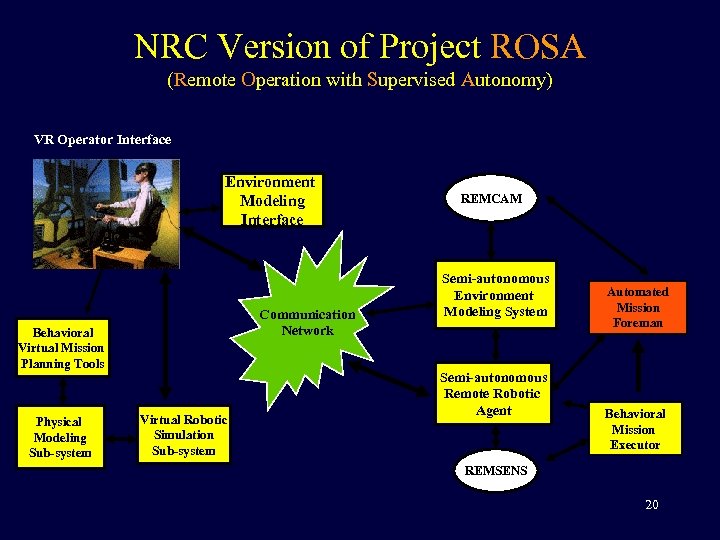 NRC Version of Project ROSA

(Remote Operation with Supervised Autonomy)

VR Operator Interface

Environment Modeling Interface

REMCAM

Communication Network

Semi-autonomous Environment Modeling System

Automated Mission Foreman

Behavioral Virtual Mission Planning Tools

Semi-autonomous Remote Robotic Agent

Physical Modeling Sub-system

Virtual Robotic Simulation Sub-system

Behavioral Mission Executor

REMSENS

20